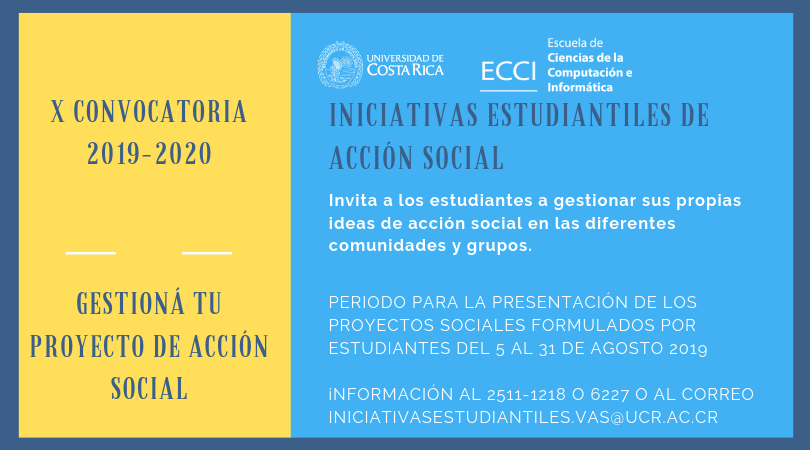 X CONVOCATORIA
2019-2020

GESTIONÁ TU PROYECTO DE ACCIÓN SOCIAL

UNIVERSIDAD DE COSTA RICA

ECCI

Escuela de Ciencias de la Computación e Informática

INICIATIVAS ESTUDIANTILES DE ACCIÓN SOCIAL

Invita a los estudiantes a gestionar sus propias ideas de acción social en las diferentes comunidades y grupos.

PERIODO PARA LA PRESENTACIÓN DE LOS PROYECTOS SOCIALES FORMULADOS POR ESTUDIANTES DEL 5 AL 31 DE AGOSTO 2019

¡INFORMACIÓN AL 2511-1218 O 6227 O AL CORREO INICIATIVASESTUDIANTILES.VAS@UCR.AC.CR